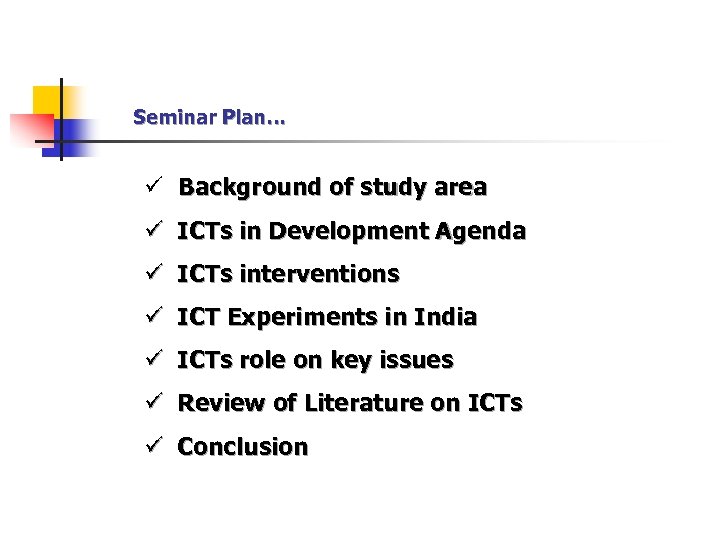 Seminar Plan…

✓ Background of study area

✓ ICTs in Development Agenda

✓ ICTs interventions

✓ ICT Experiments in India

✓ ICTs role on key issues

✓ Review of Literature on ICTs

✓ Conclusion